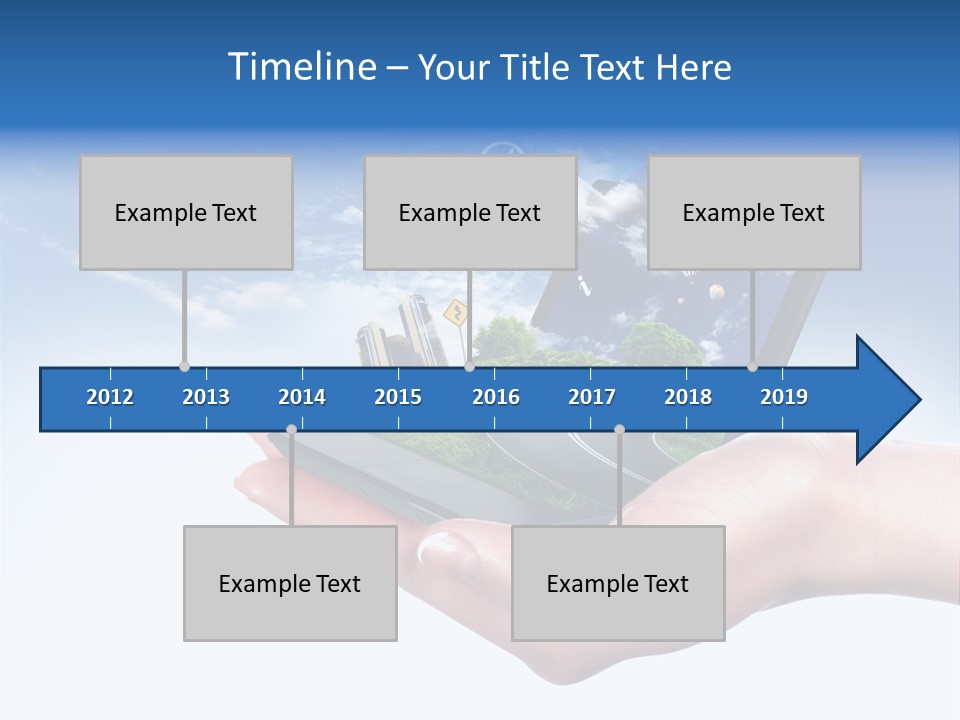 Timeline – Your Title Text Here

Example Text

Example Text

Example Text

2012 2013 2014 2015 2016 2017 2018 2019

Example Text

Example Text